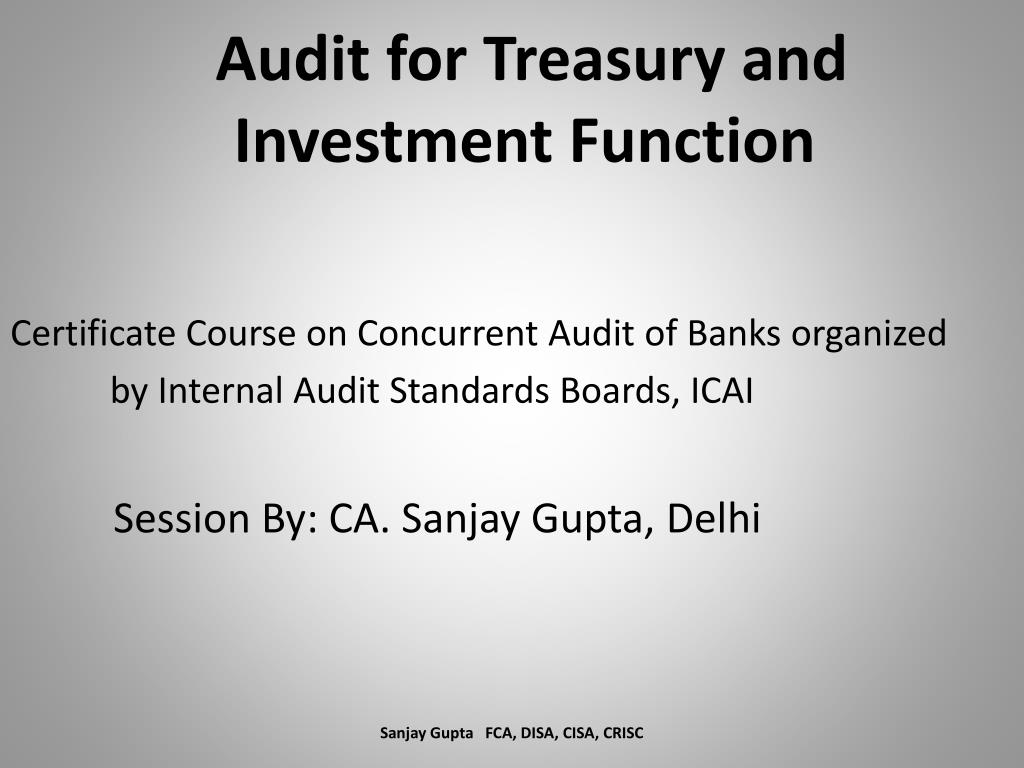 Audit for Treasury and Investment Function

Certificate Course on Concurrent Audit of Banks organized by Internal Audit Standards Boards, ICAI

Session By: CA. Sanjay Gupta, Delhi

Sanjay Gupta FCA, DISA, CISA, CRISC